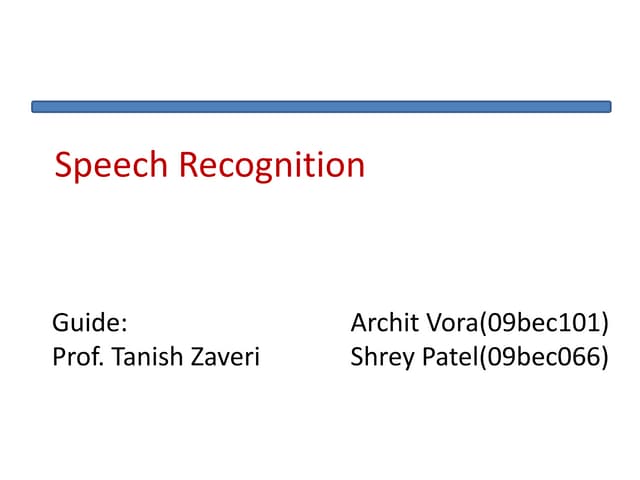 Speech Recognition

Guide:
Prof. Tanish Zaveri

Archit Vora(09bec101)
Shrey Patel(09bec066)